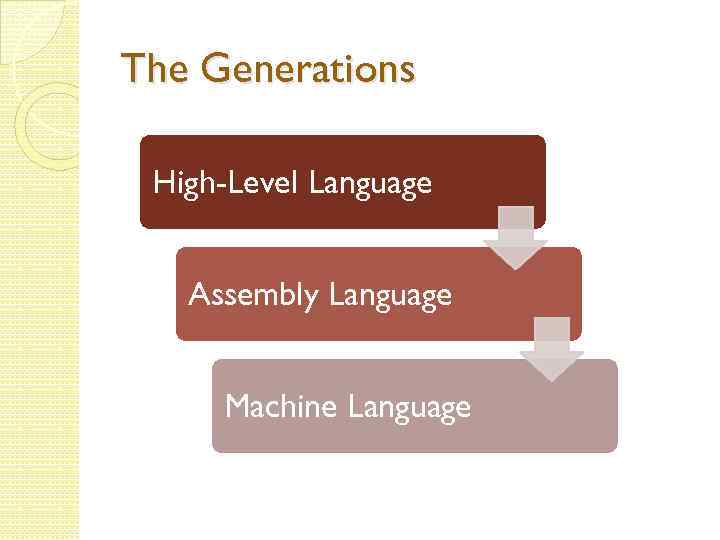 The Generations

High-Level Language

Assembly Language

Machine Language